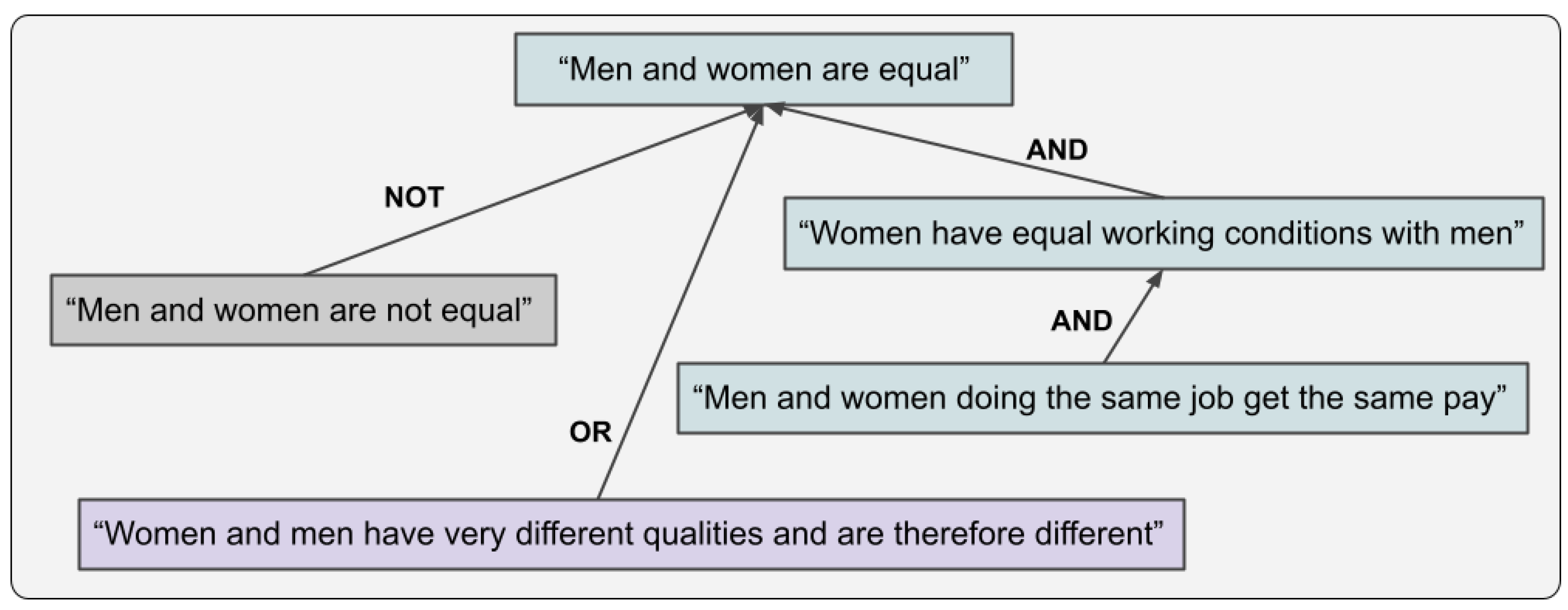 “Men and women are equal”

NOT

AND

“Women have equal working conditions with men”

“Men and women are not equal”

AND

“Men and women doing the same job get the same pay”

OR

“Women and men have very different qualities and are therefore different”